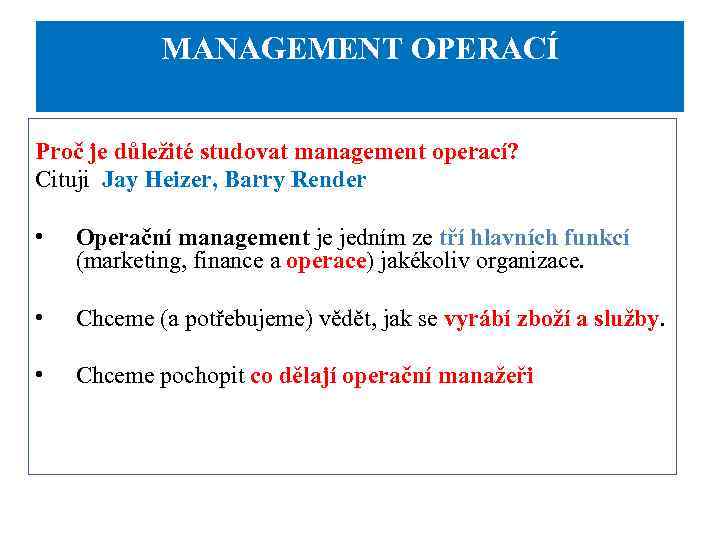 MANAGEMENT OPERACÍ

Proč je důležité studovat management operací?
Cituji Jay Heizer, Barry Render

• Operační management je jedním ze tří hlavních funkcí (marketing, finance a operace) jakékoliv organizace.

• Chceme (a potřebujeme) vědět, jak se vyrábí zboží a služby.

• Chceme pochopit co dělají operační manažeři